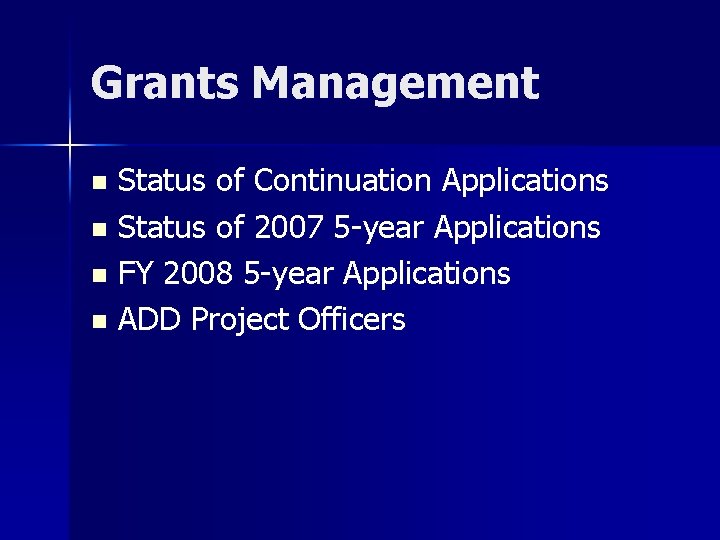 Grants Management

- Status of Continuation Applications
- Status of 2007 5-year Applications
- FY 2008 5-year Applications
- ADD Project Officers